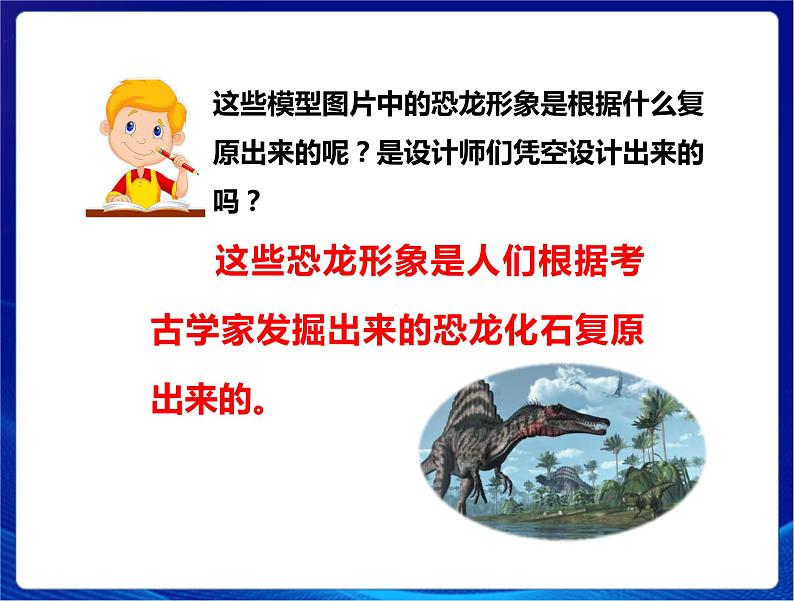 这些模型图片中的恐龙形象是根据什么复原出来的呢？是设计师们凭空设计出来的吗？

这些恐龙形象是人们根据考古学家发掘出来的恐龙化石复原出来的。